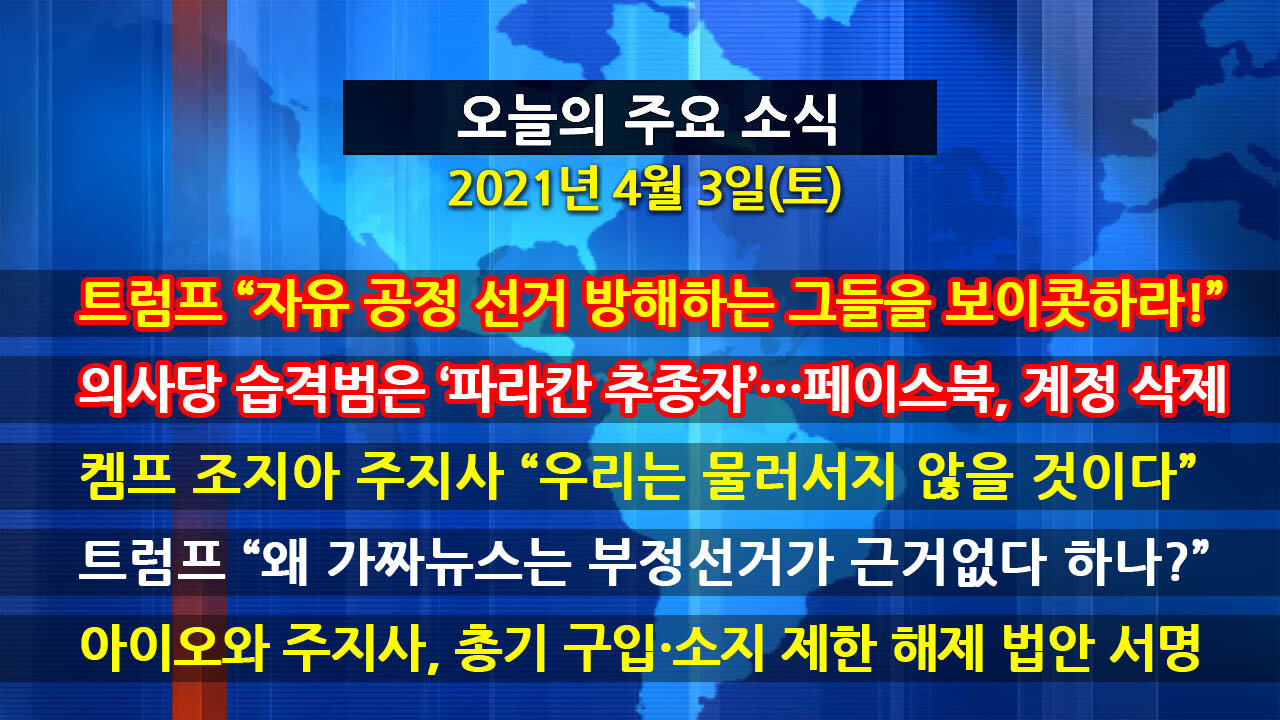 오늘의 주요 소식
2021년 4월 3일(토)

트럼프 “자유 공정 선거 방해하는 그들을 보이콧하라!”

의사당 습격범은 ‘파라칸 추종자’…페이스북, 계정 삭제

켐프 조지아 주지사 “우리는 물러서지 않을 것이다”

트럼프 “왜 가짜뉴스는 부정선거가 근거없다 하나?”

아이오와 주지사, 총기 구입·소지 제한 해제 법안 서명